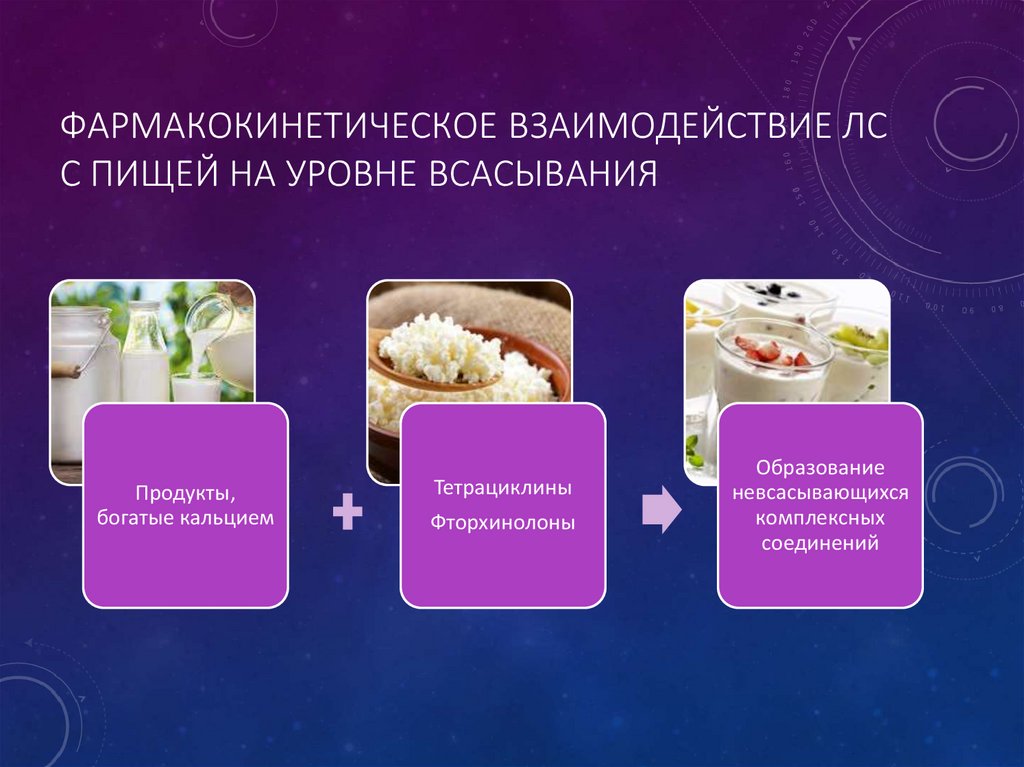 ФАРМАКОКИНЕТИЧЕСКОЕ ВЗАИМОДЕЙСТВИЕ ЛС С ПИЩЕЙ НА УРОВНЕ ВСАСЫВАНИЯ

Продукты, богатые кальцием

Тетрациклины

Фторхинолоны

Образование невсасывающихся комплексных соединений